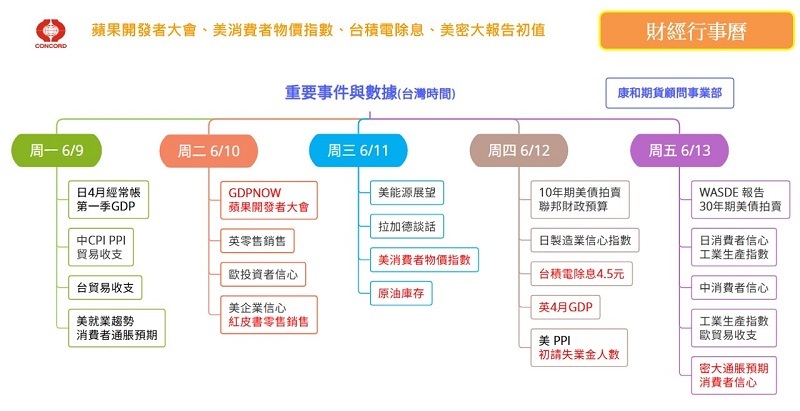 CONCORD

蘋果開發者大會、美消費者物價指數、台積電除息、美密大報告初值

財經行事曆

重要事件與數據(台灣時間)

康和期貨顧問事業部

周一 6/9

日4月經常帳
第一季GDP

中CPI PPI
貿易收支

台貿易收支

美就業趨勢
消費者通脹預期

周二 6/10

GDPNOW
蘋果開發者大會

英零售銷售

歐投資者信心

美企業信心
紅皮書零售銷售

周三 6/11

美能源展望

拉加德談話

美消費者物價指數

原油庫存

周四 6/12

10年期美債拍賣
聯邦財政預算

日製造業信心指數

台積電除息4.5元

英4月GDP

美 PPI
初請失業金人數

周五 6/13

WASDE 報告
30年期美債拍賣

日消費者信心
工業生產指數

中消費者信心

工業生產指數
歐貿易收支

密大通脹預期
消費者信心